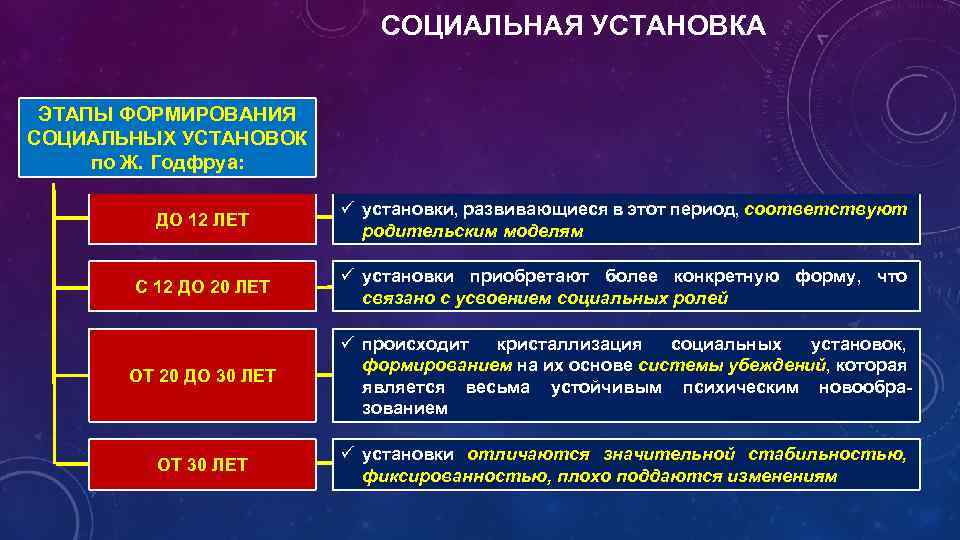 СОЦИАЛЬНАЯ УСТАНОВКА

ЭТАПЫ ФОРМИРОВАНИЯ СОЦИАЛЬНЫХ УСТАНОВОК по Ж. Годфруа:

ДО 12 ЛЕТ

✓ установки, развивающиеся в этот период, соответствуют родительским моделям

С 12 ДО 20 ЛЕТ

✓ установки приобретают более конкретную форму, что связано с усвоением социальных ролей

ОТ 20 ДО 30 ЛЕТ

✓ происходит кристаллизация социальных установок, формированием на их основе системы убеждений, которая является весьма устойчивым психическим новообразованием

ОТ 30 ЛЕТ

✓ установки отличаются значительной стабильностью, фиксированностью, плохо поддаются изменениям